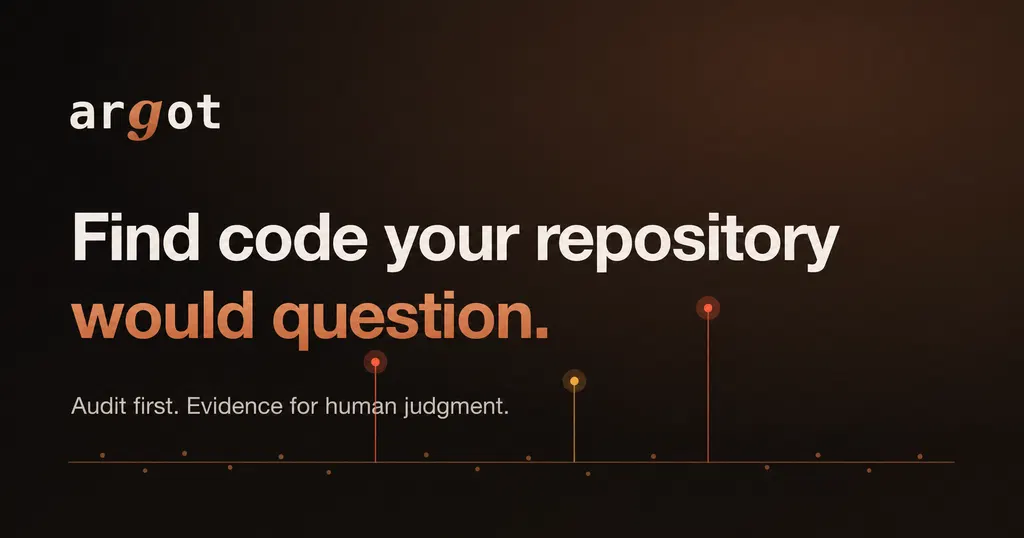 argot

Find code your repository would question.

Audit first. Evidence for human judgment.